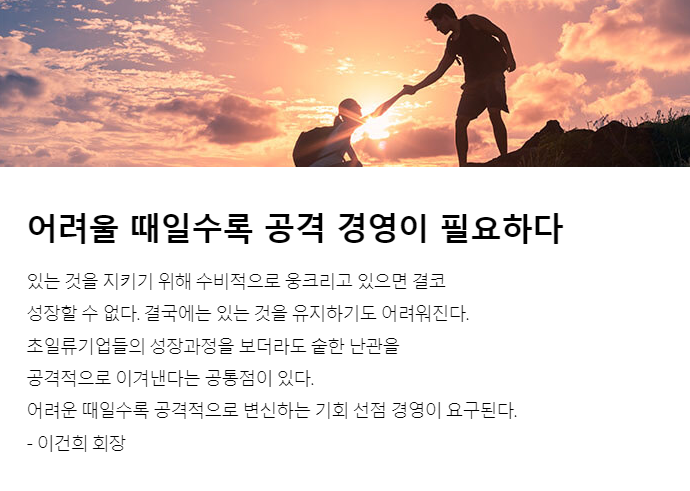 어려울 때일수록 공격 경영이 필요하다

있는 것을 지키기 위해 수비적으로 웅크리고 있으면 결코 성장할 수 없다. 결국에는 있는 것을 유지하기도 어려워진다.

초일류기업들의 성장과정을 보더라도 숱한 난관을 공격적으로 이겨낸다는 공통점이 있다.

어려운 때일수록 공격적으로 변신하는 기회 선점 경영이 요구된다.

- 이건희 회장